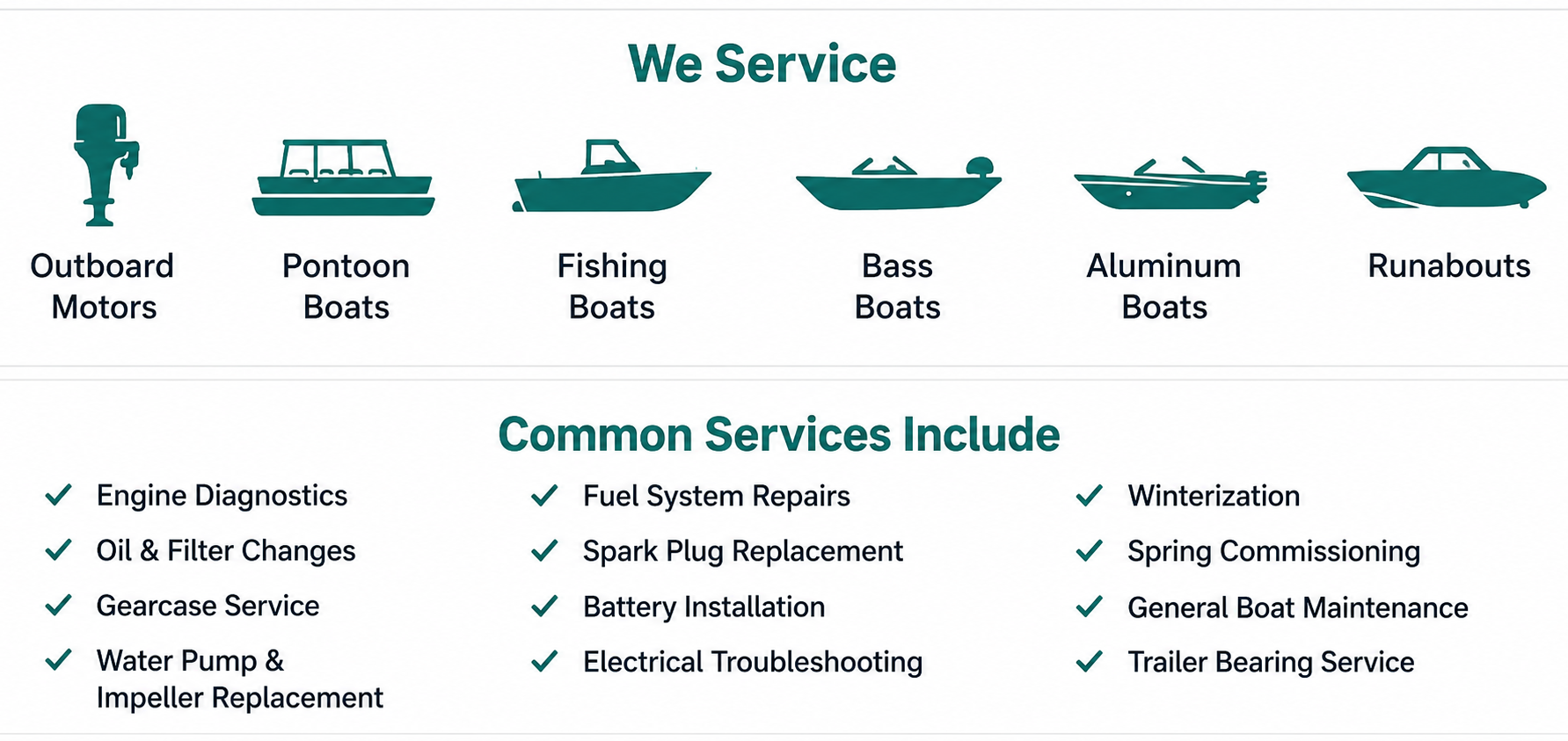 We Service

Outboard Motors

Pontoon Boats

Fishing Boats

Bass Boats

Aluminum Boats

Runabouts

Common Services Include

✓ Engine Diagnostics
✓ Oil & Filter Changes
✓ Gearcase Service
✓ Water Pump & Impeller Replacement

✓ Fuel System Repairs
✓ Spark Plug Replacement
✓ Battery Installation
✓ Electrical Troubleshooting

✓ Winterization
✓ Spring Commissioning
✓ General Boat Maintenance
✓ Trailer Bearing Service